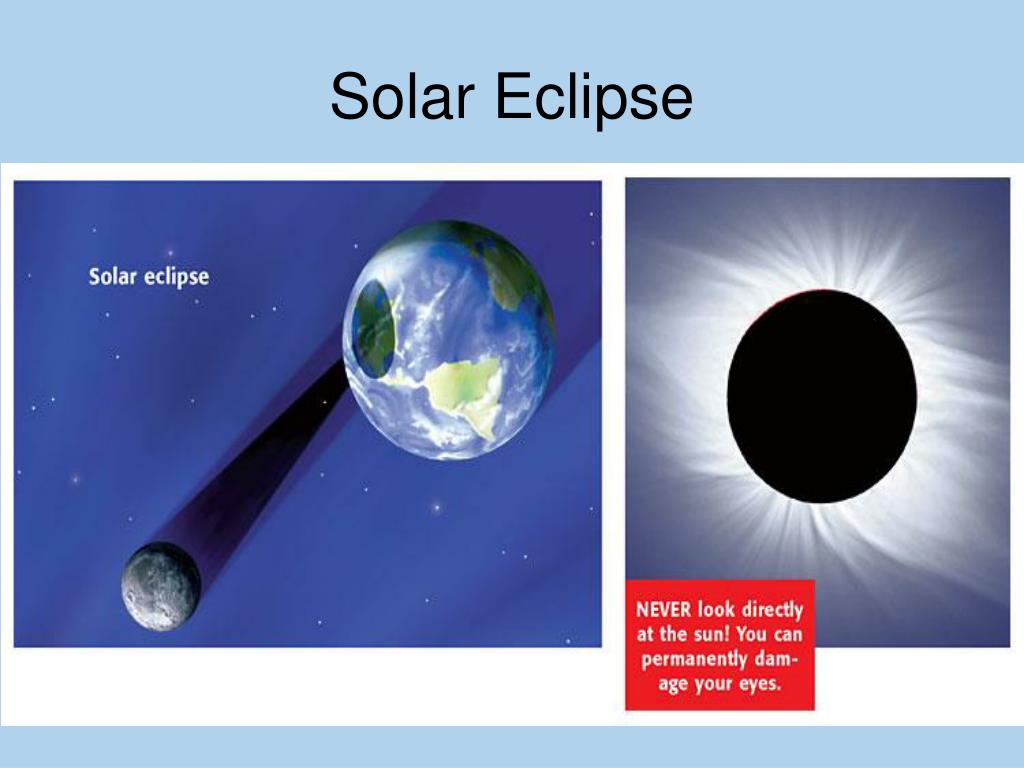 Solar Eclipse

Solar eclipse

NEVER look directly at the sun! You can permanently damage your eyes.